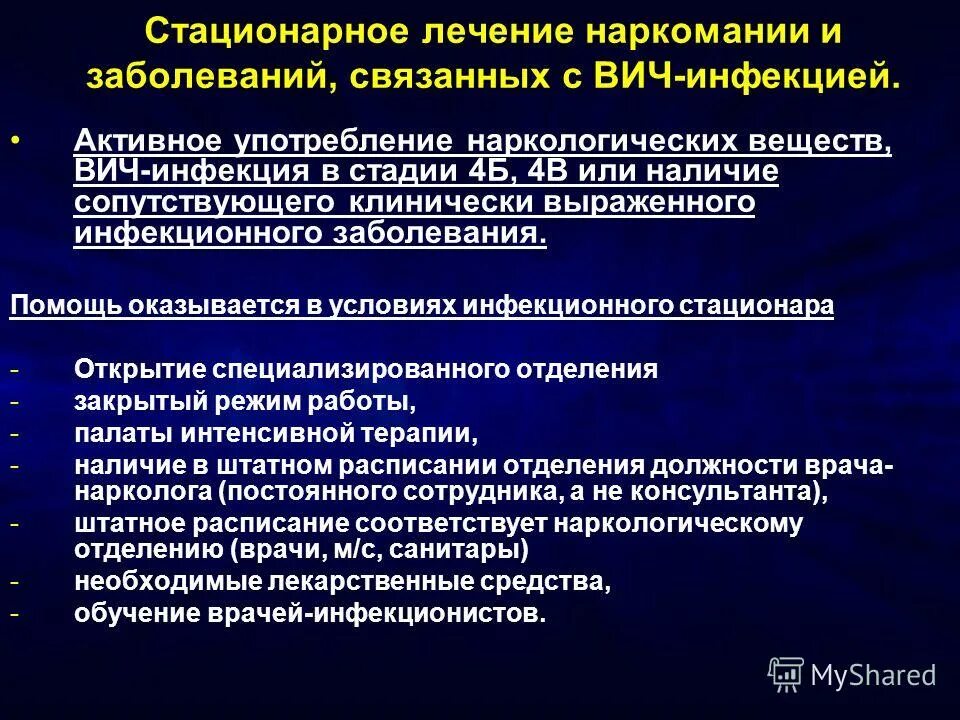 Стационарное лечение наркомании и заболеваний, связанных с ВИЧ-инфекцией.

• Активное употребление наркологических веществ, ВИЧ-инфекция в стадии 4Б, 4В или наличие сопутствующего клинически выраженного инфекционного заболевания.

Помощь оказывается в условиях инфекционного стационара

- Открытие специализированного отделения
- закрытый режим работы,
- палаты интенсивной терапии,
- наличие в штатном расписании отделения должности врача-нарколога (постоянного сотрудника, а не консультанта),
- штатное расписание соответствует наркологическому отделению (врачи, м/с, санитары)
- необходимые лекарственные средства,
- обучение врачей-инфекционистов.

MyShared